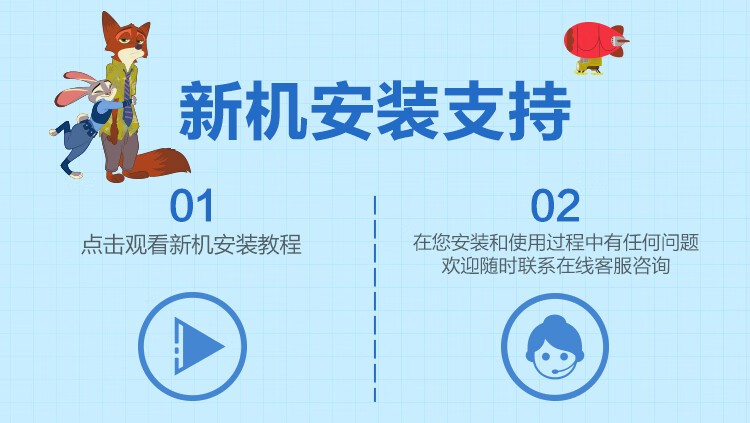 新机安装支持

01

点击观看新机安装教程

02

在您安装和使用过程中有任何问题
欢迎随时联系在线客服咨询